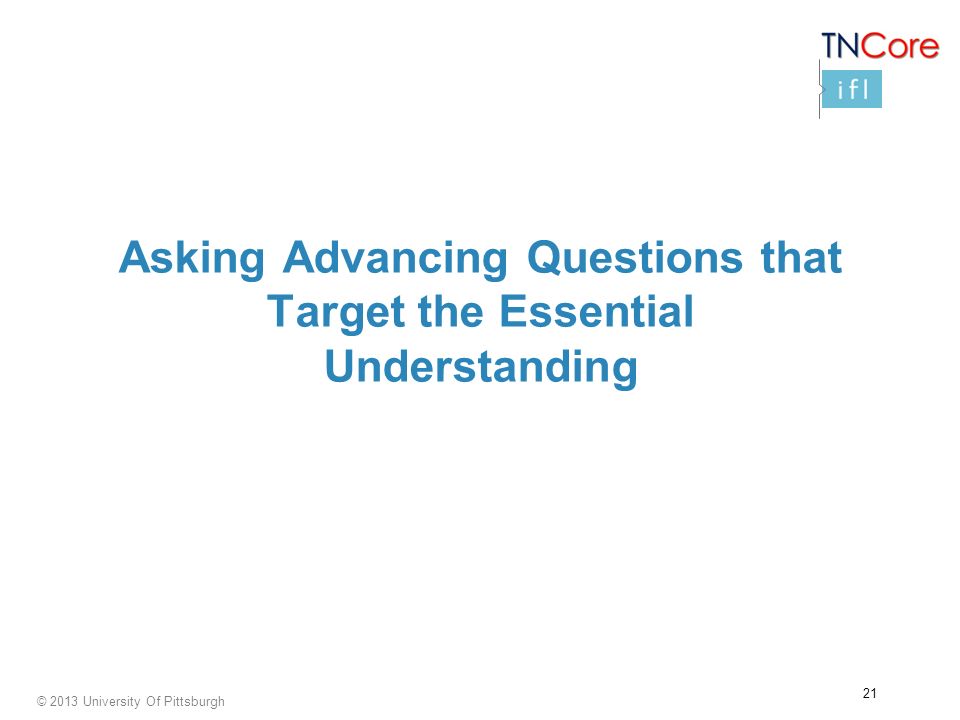 TNCore
ifl

Asking Advancing Questions that Target the Essential Understanding

© 2013 University Of Pittsburgh

21